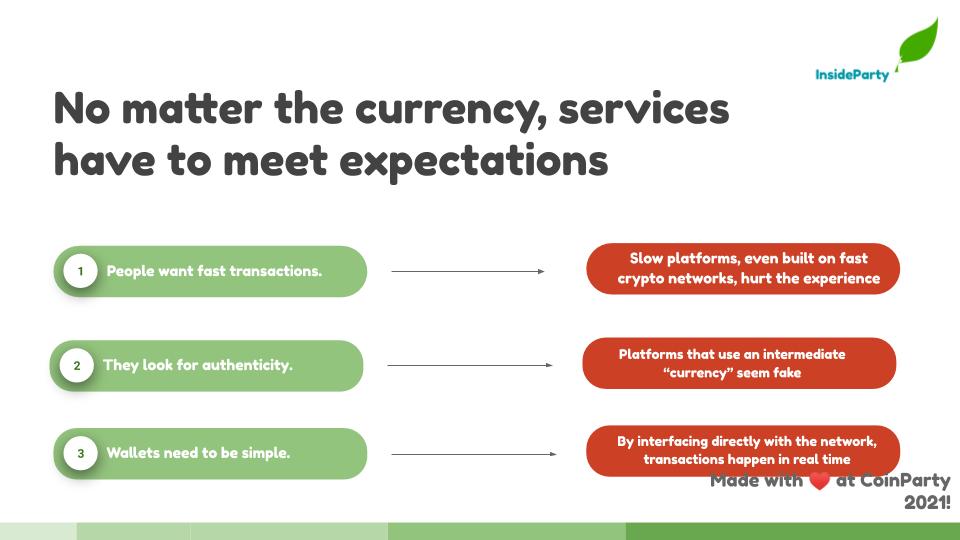 InsideParty

No matter the currency, services have to meet expectations

1 People want fast transactions.

Slow platforms, even built on fast crypto networks, hurt the experience

2 They look for authenticity.

Platforms that use an intermediate "currency" seem fake

3 Wallets need to be simple.

By interfacing directly with the network, transactions happen in real time

Made with ❤ at CoinParty 2021!